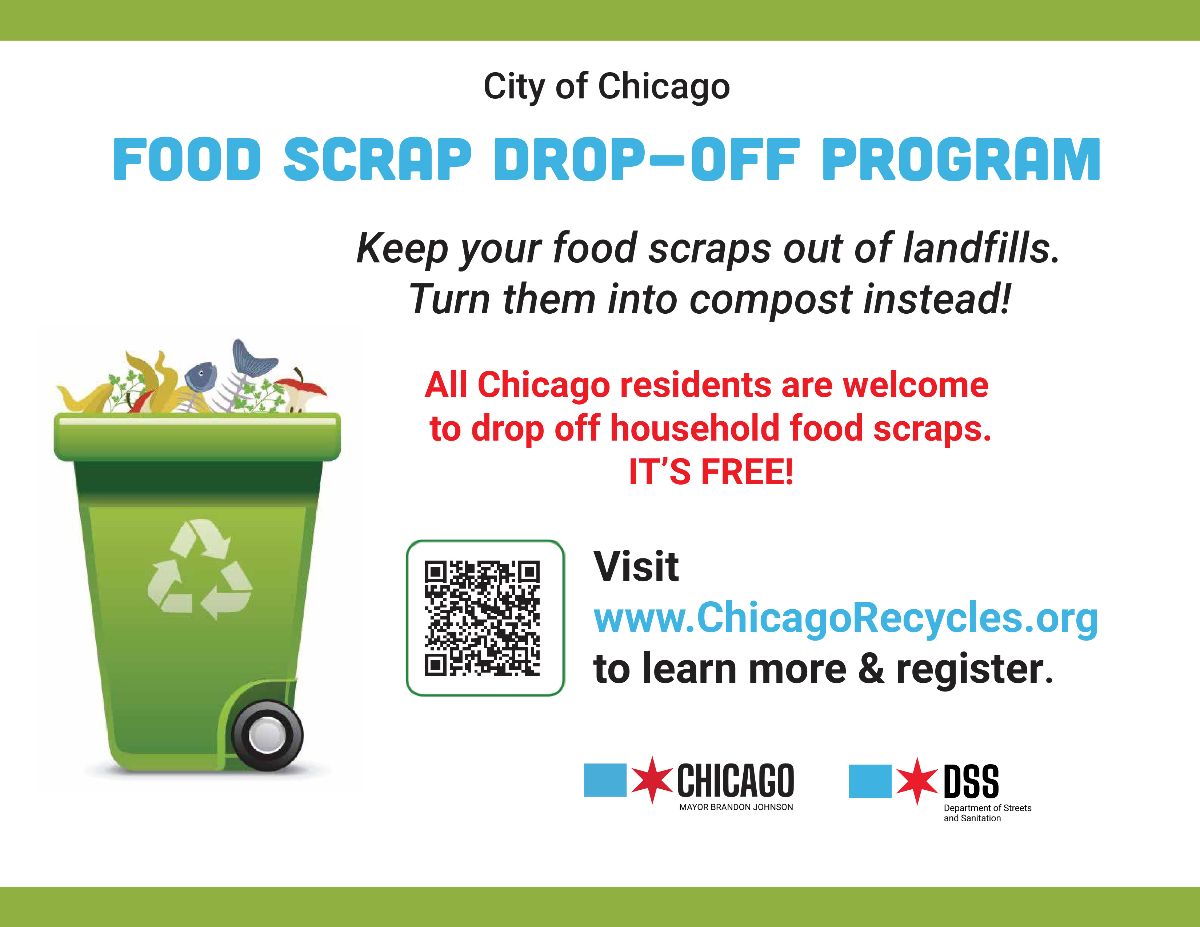 City of Chicago

FOOD SCRAP DROP-OFF PROGRAM

Keep your food scraps out of landfills. Turn them into compost instead!

All Chicago residents are welcome to drop off household food scraps. IT'S FREE!

Visit www.ChicagoRecycles.org to learn more & register.

CHICAGO
MAYOR BRANDON JOHNSON

DSS
Department of Streets and Sanitation